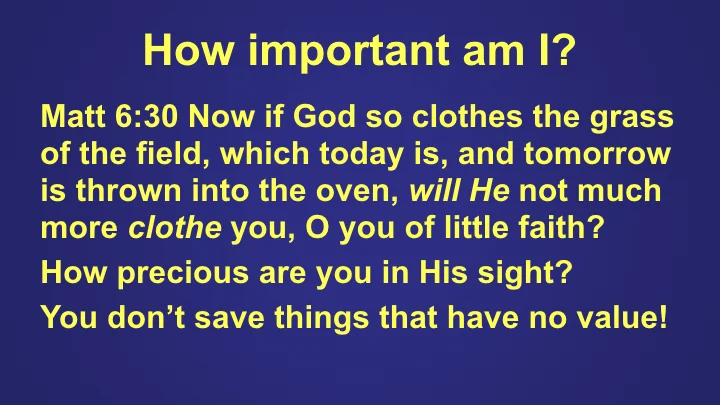 How important am I?

Matt 6:30 Now if God so clothes the grass of the field, which today is, and tomorrow is thrown into the oven, will He not much more clothe you, O you of little faith?

How precious are you in His sight?

You don’t save things that have no value!